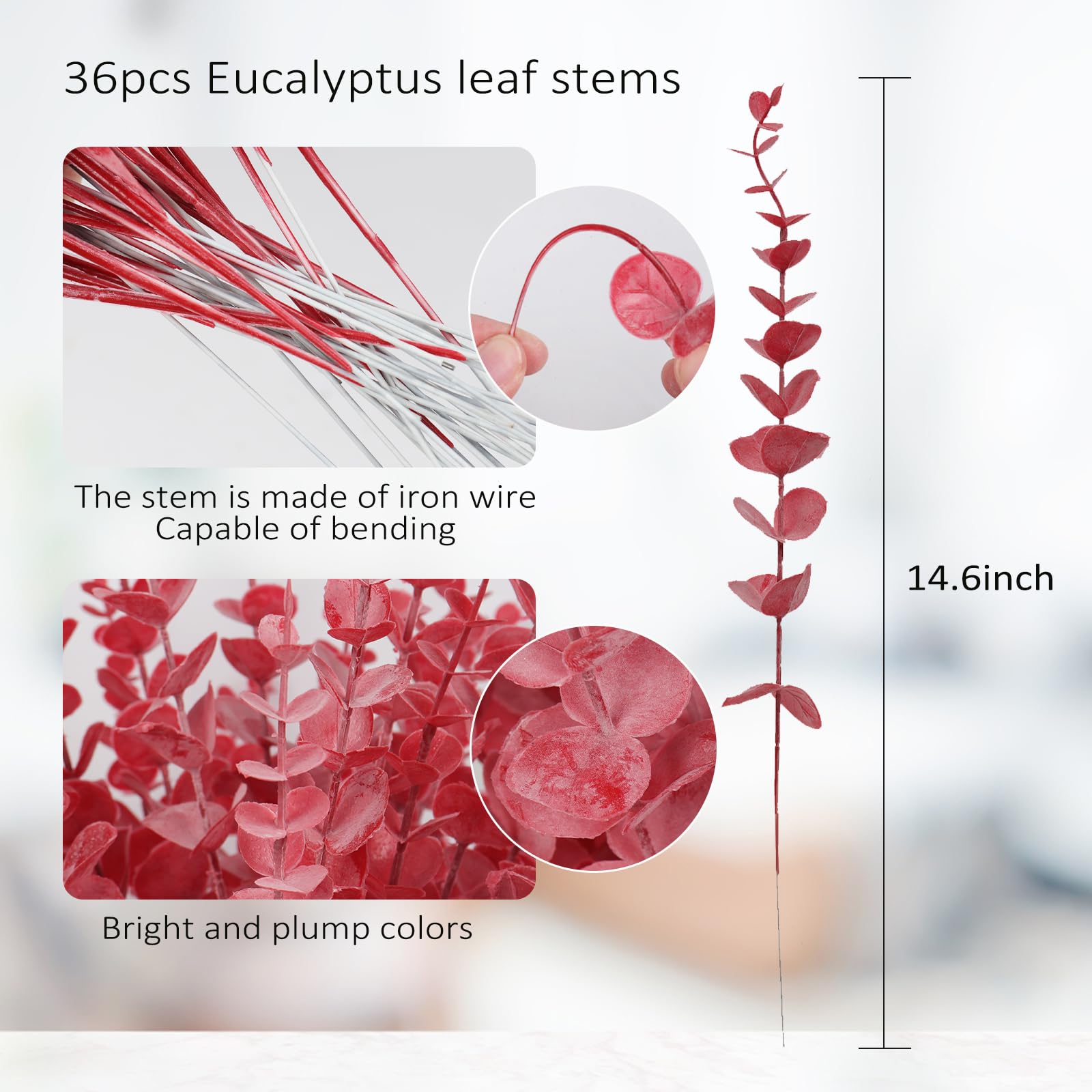 36pcs Eucalyptus leaf stems

The stem is made of iron wire
Capable of bending

Bright and plump colors

14.6inch